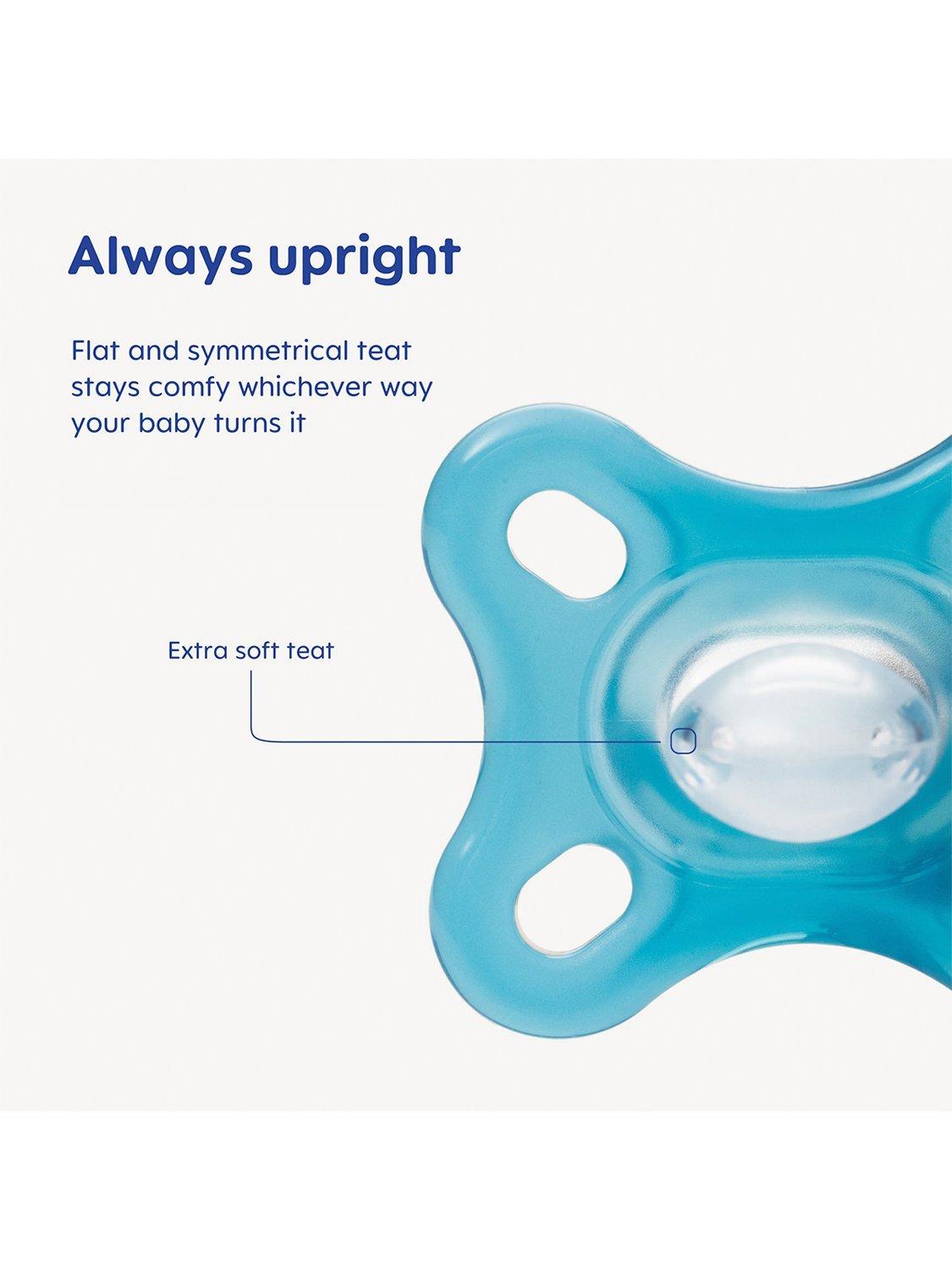 Always upright

Flat and symmetrical teat stays comfy whichever way your baby turns it

Extra soft teat